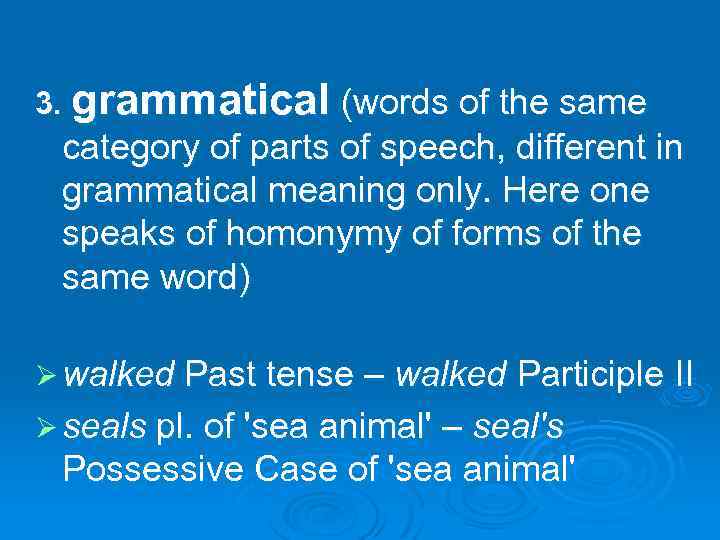 3. grammatical (words of the same category of parts of speech, different in grammatical meaning only. Here one speaks of homonymy of forms of the same word)

➢ walked Past tense – walked Participle II
➢ seals pl. of 'sea animal' – seal's Possessive Case of 'sea animal'